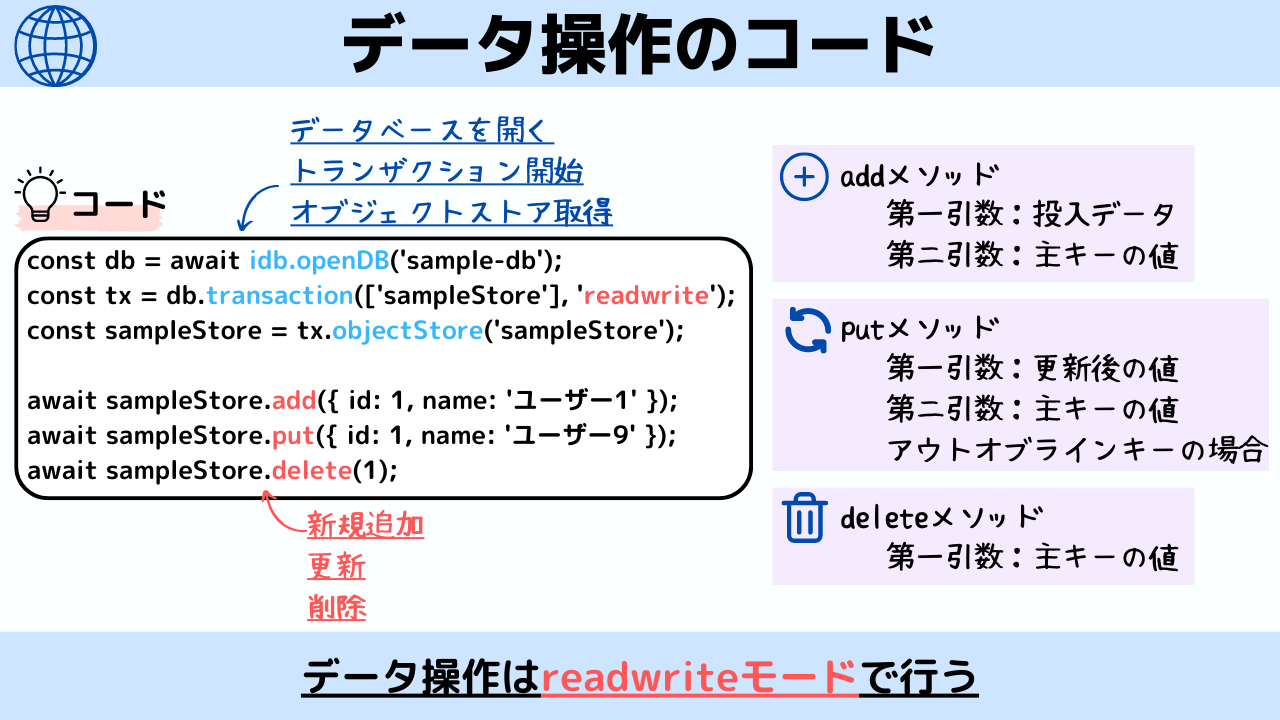 データ操作のコード

データベースを開く
トランザクション開始
オブジェクトストア取得

コード

const db = await idb.openDB('sample-db');
const tx = db.transaction(['sampleStore'], 'readwrite');
const sampleStore = tx.objectStore('sampleStore');

await sampleStore.add({ id: 1, name: 'ユーザー1' });
await sampleStore.put({ id: 1, name: 'ユーザー9' });
await sampleStore.delete(1);

新規追加
更新
削除

addメソッド
第一引数：投入データ
第二引数：主キーの値

putメソッド
第一引数：更新後の値
第二引数：主キーの値
アウトオブラインキーの場合

deleteメソッド
第一引数：主キーの値

データ操作はreadwriteモードで行う